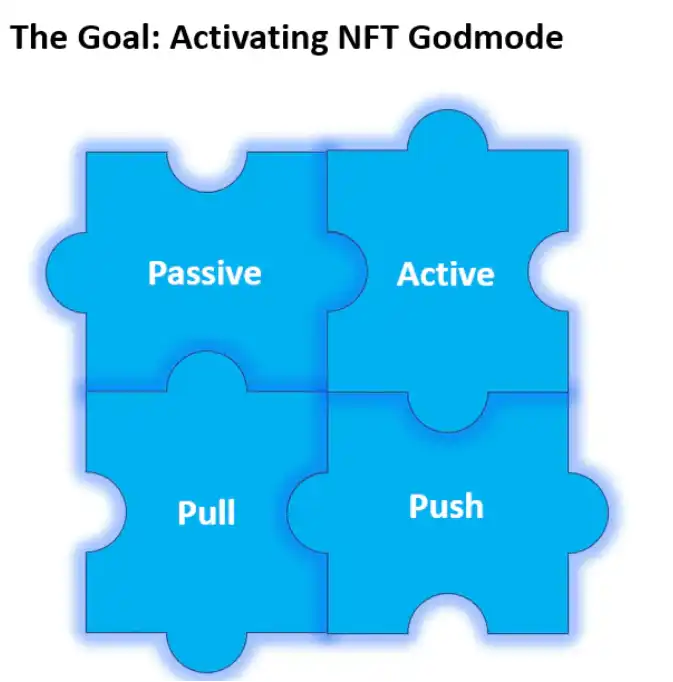 The Goal: Activating NFT Godmode

Passive

Active

Pull

Push